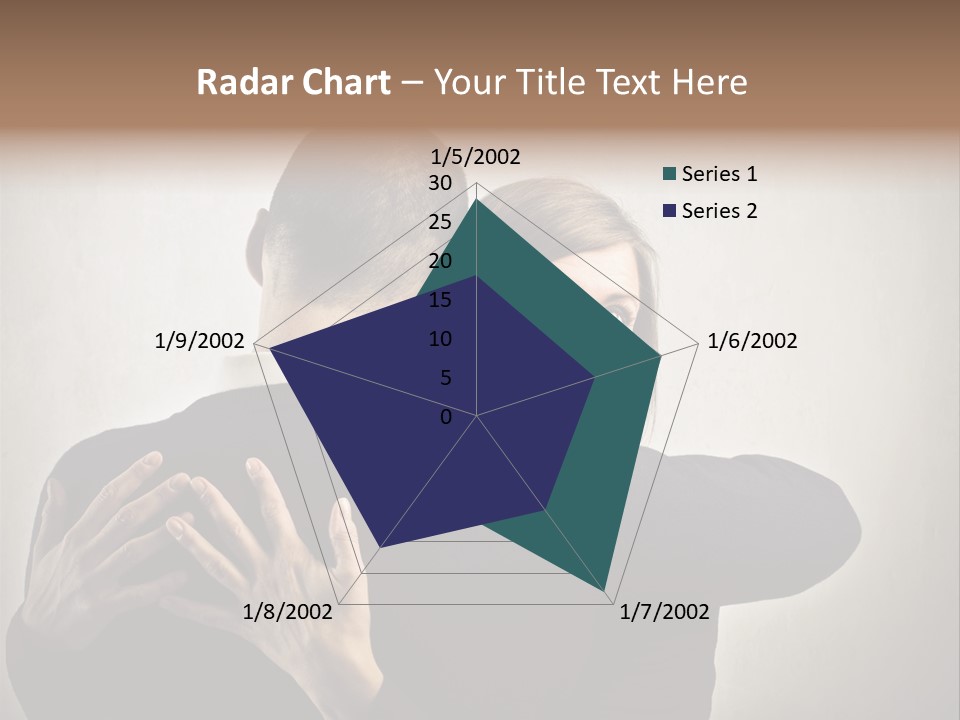 Radar Chart – Your Title Text Here

1/5/2002
30
25
20
15
10
5
0
1/6/2002
1/7/2002
1/8/2002
1/9/2002

Series 1
Series 2